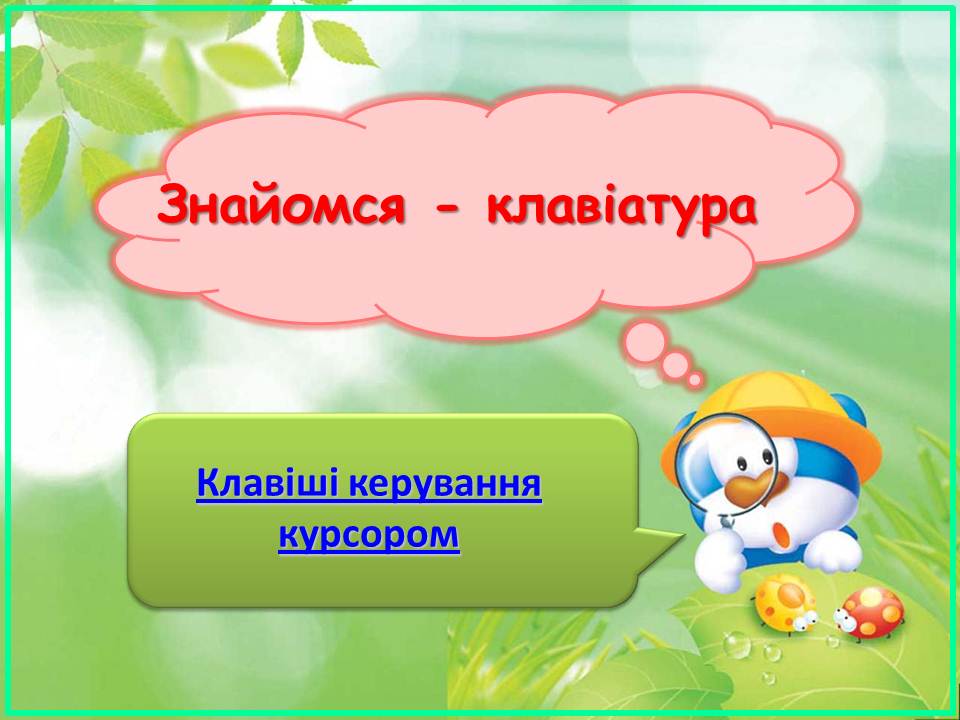 Знайомся - клавіатура

Клавіші керування курсором